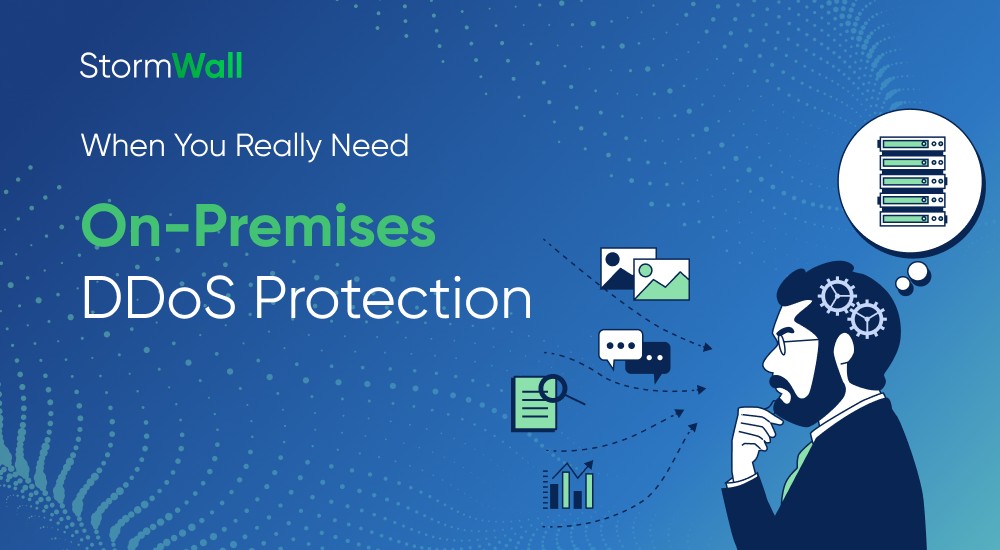 StormWall

When You Really Need

On-Premises DDoS Protection